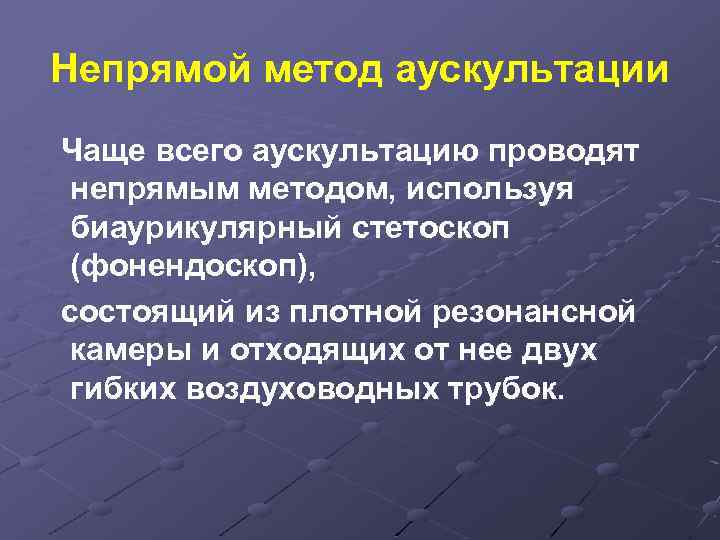 Непрямой метод аускультации

Чаще всего аускультацию проводят непрямым методом, используя биаурикулярный стетоскоп (фонендоскоп),

состоящий из плотной резонансной камеры и отходящих от нее двух гибких воздуховодных трубок.